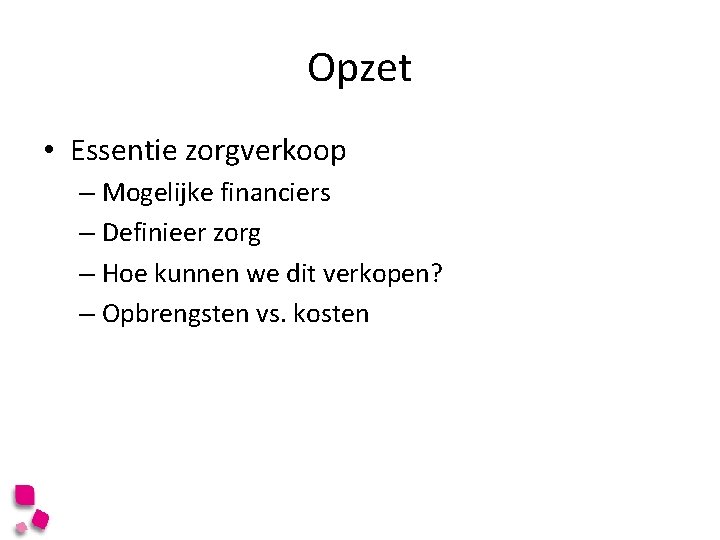 Opzet

• Essentie zorgverkoop
– Mogelijke financiers
– Definieer zorg
– Hoe kunnen we dit verkopen?
– Opbrengsten vs. kosten